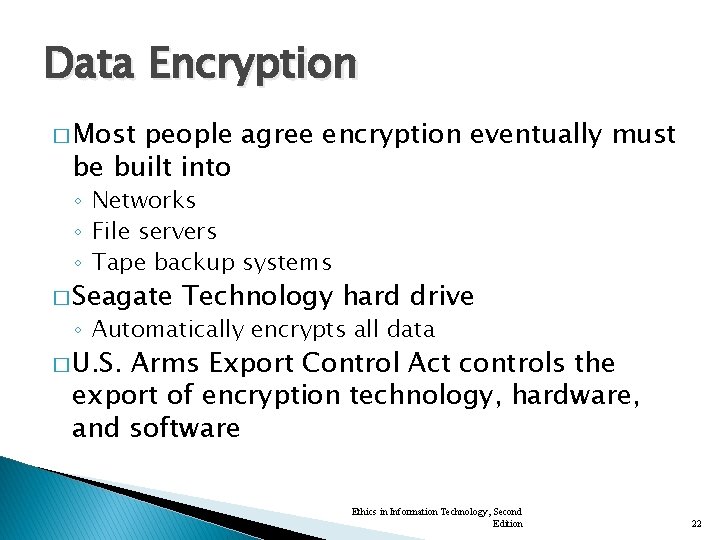 Data Encryption

□ Most people agree encryption eventually must be built into
◦ Networks
◦ File servers
◦ Tape backup systems

□ Seagate Technology hard drive
◦ Automatically encrypts all data

□ U.S. Arms Export Control Act controls the export of encryption technology, hardware, and software

Ethics in Information Technology, Second Edition

22